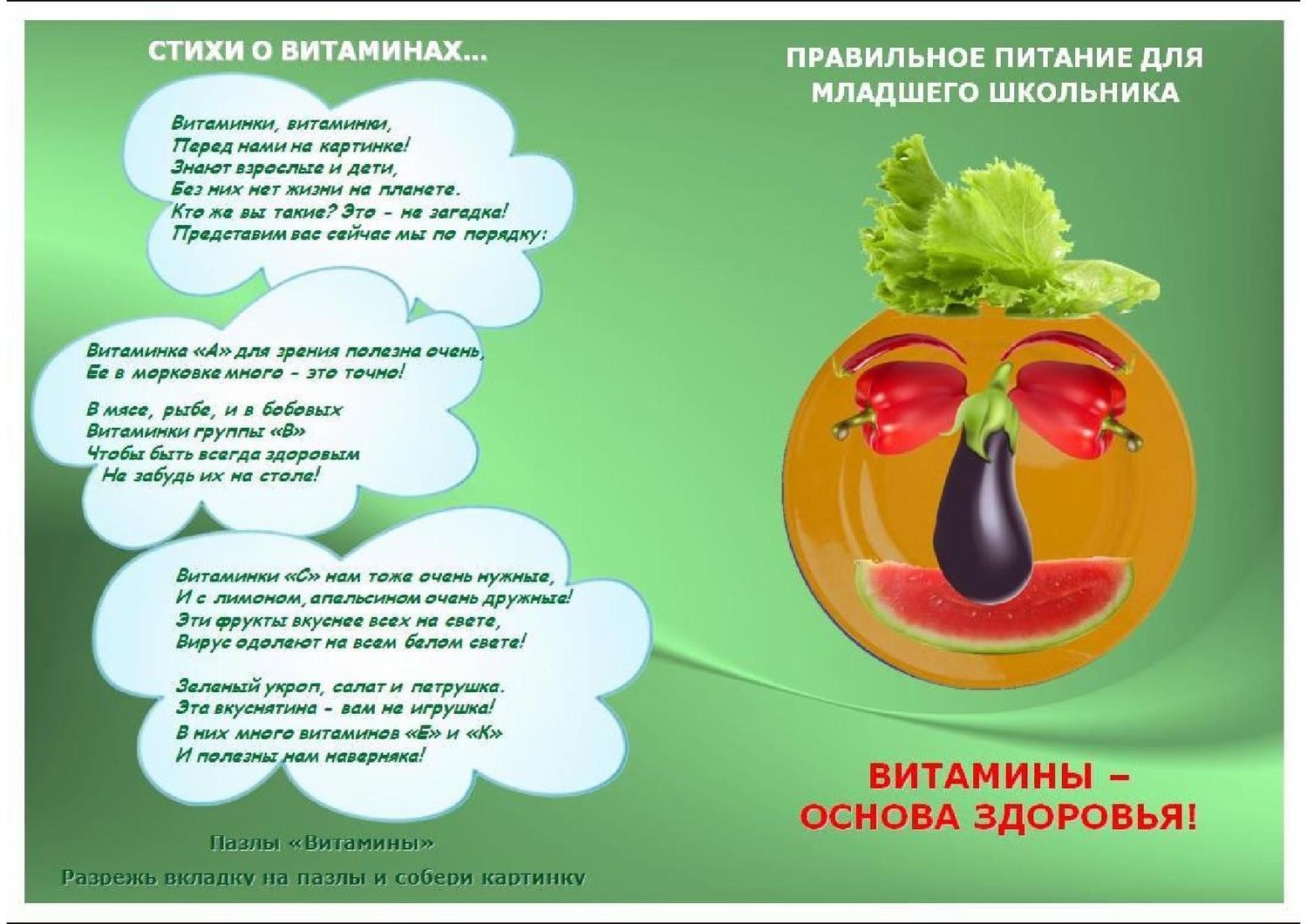 СТИХИ О ВИТАМИНАХ...

Витаминки, витаминки,
Перед нами на картинке!
Знают взрослые и дети,
Без них нет жизни на планете.
Кто же вы такие? Это – не загадка!
Представим вас сейчас мы по порядку:

Витаминка «А» для зрения полезна очень,
Ее в морковке много – это точно!

В мясе, рыбе, и в бобовых
Витаминки группы «В»
Чтобы быть всегда здоровым
Не забудь их на столе!

Витаминки «С» нам тоже очень нужные,
И с лимоном, апельсином очень дружные!
Эти фрукты вкуснее всех на свете,
Вирус одолеют на всем белом свете!

Зеленый укроп, салат и петрушка.
Эта вкуснятина – вам не игрушка!
В них много витаминов «Е» и «К»
И полезны нам наверняка!

Пазлы «Витамины»

Разрежь вкладку на пазлы и собери картинку

ПРАВИЛЬНОЕ ПИТАНИЕ ДЛЯ МЛАДШЕГО ШКОЛЬНИКА

ВИТАМИНЫ – ОСНОВА ЗДОРОВЬЯ!